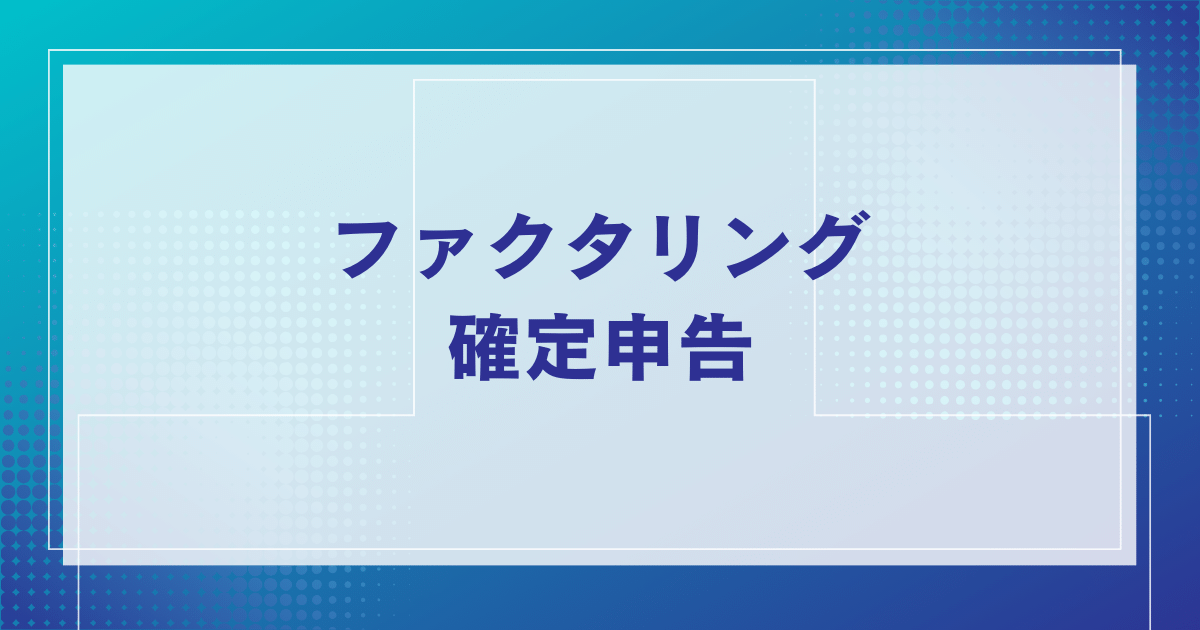 ファクタリング
確定申告